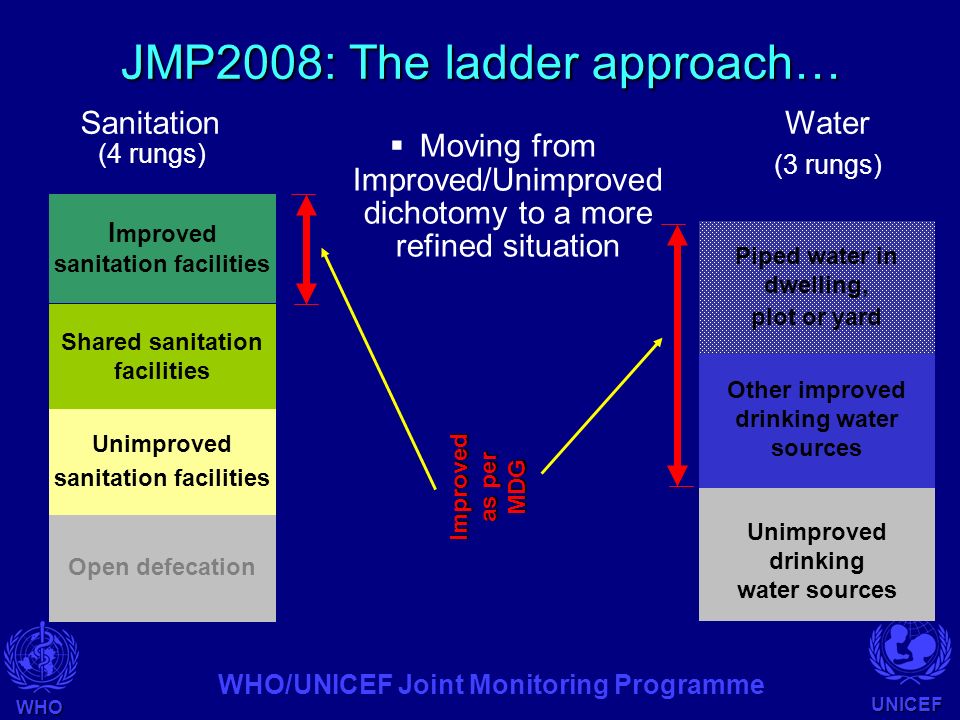 JMP2008: The ladder approach…

Sanitation
(4 rungs)

Improved sanitation facilities

Shared sanitation facilities

Unimproved sanitation facilities

Open defecation

▪ Moving from Improved/Unimproved dichotomy to a more refined situation

Improved as per MDG

Water
(3 rungs)

Piped water in dwelling, plot or yard

Other improved drinking water sources

Unimproved drinking water sources

WHO

WHO/UNICEF Joint Monitoring Programme

UNICEF